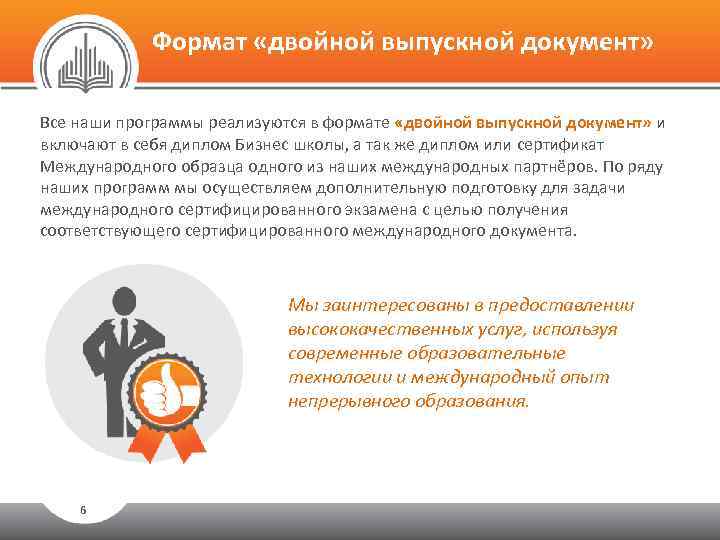 Формат «двойной выпускной документ»

Все наши программы реализуются в формате «двойной выпускной документ» и включают в себя диплом Бизнес школы, а так же диплом или сертификат Международного образца одного из наших международных партнёров. По ряду наших программ мы осуществляем дополнительную подготовку для задачи международного сертифицированного экзамена с целью получения соответствующего сертифицированного международного документа.

Мы заинтересованы в предоставлении высококачественных услуг, используя современные образовательные технологии и международный опыт непрерывного образования.

6